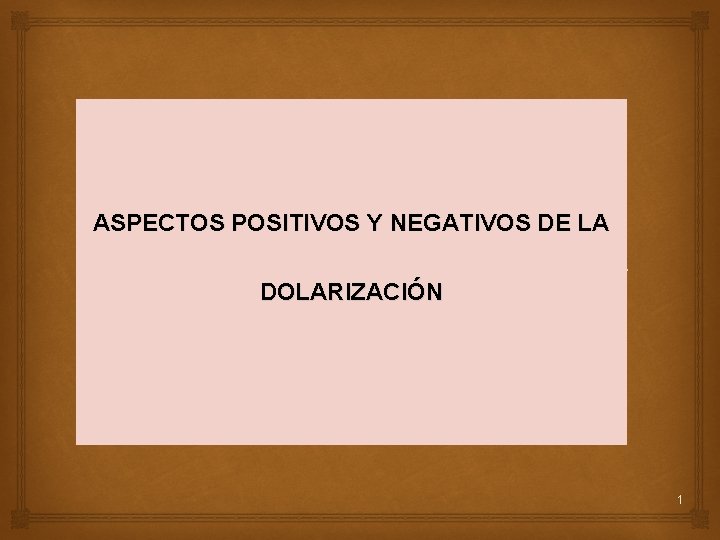 ASPECTOS POSITIVOS Y NEGATIVOS DE LA

DOLARIZACIÓN

1